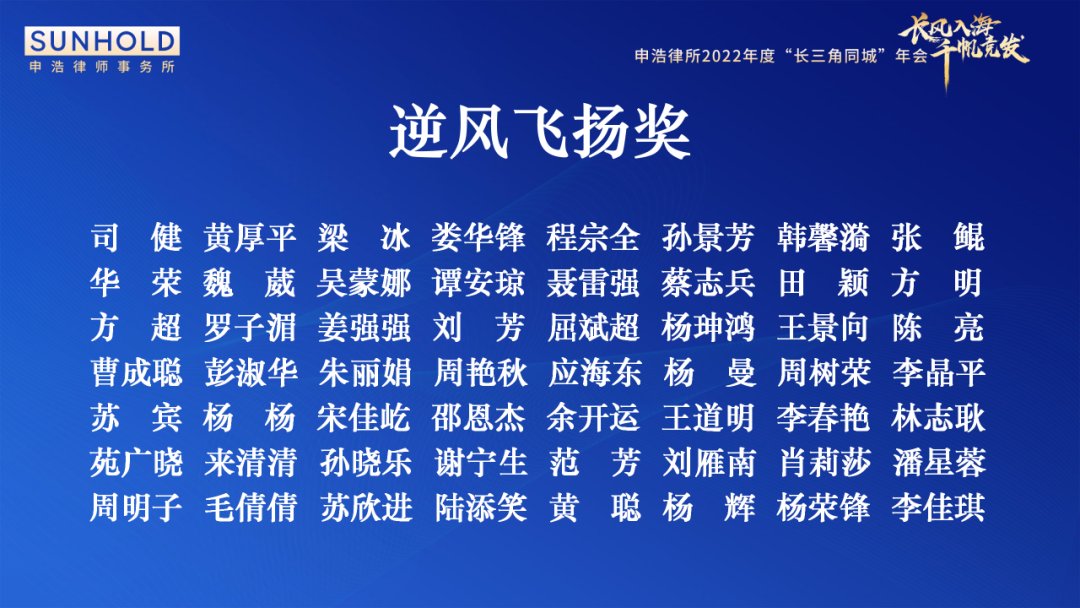 SUNHOLD
申浩律师事务所

申浩律所2022年度“长三角同城”年会 长风入海 千帆竞发

逆风飞扬奖

司 健 黄厚平 梁 冰 娄华锋 程宗全 孙景芳 韩馨漪 张 鲲
华 荣 魏 葳 吴蒙娜 谭安琼 聂雷强 蔡志兵 田 颖 方 明
方 超 罗子湄 姜强强 刘 芳 屈斌超 杨珅鸿 王景向 陈 亮
曹成聪 彭淑华 朱丽娟 周艳秋 应海东 杨 曼 周树荣 李晶平
苏 宾 杨 杨 宋佳屹 邵恩杰 余开运 王道明 李春艳 林志耿
苑广晓 来清清 孙晓乐 谢宁生 范 芳 刘雁南 肖莉莎 潘星蓉
周明子 毛倩倩 苏欣进 陆添笑 黄 聪 杨 辉 杨荣锋 李佳琪